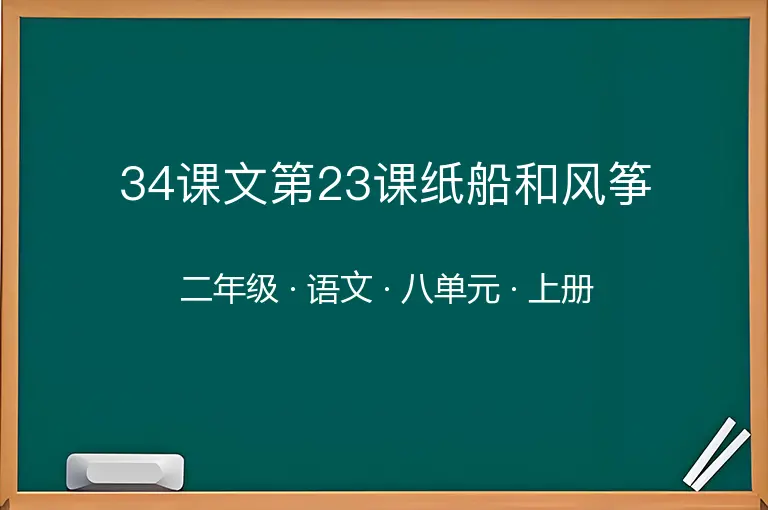 34课文第23课纸船和风筝

二年级 · 语文 · 八单元 · 上册